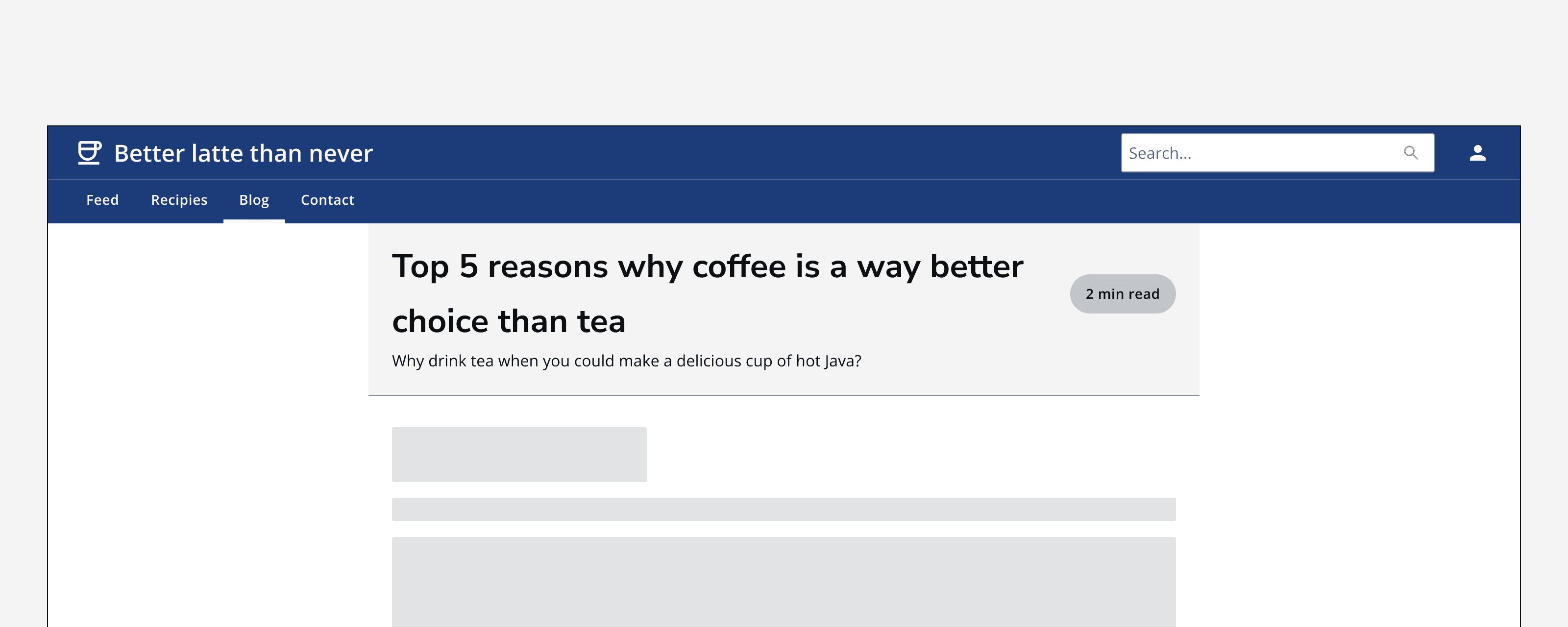 Better latte than never

Search...

Feed Recipies Blog Contact

Top 5 reasons why coffee is a way better choice than tea

2 min read

Why drink tea when you could make a delicious cup of hot Java?